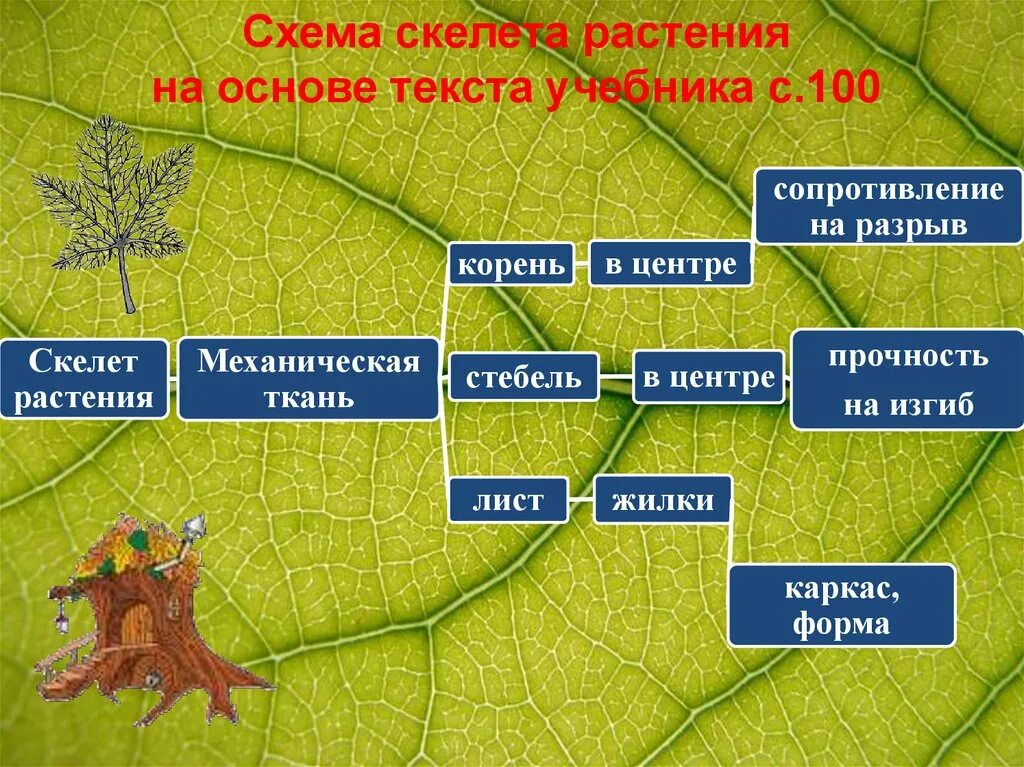 Схема скелета растения на основе текста учебника с.100

Скелет растения

Механическая ткань

корень

в центре

сопротивление на разрыв

стебель

в центре

прочность на изгиб

лист

жилки

каркас, форма